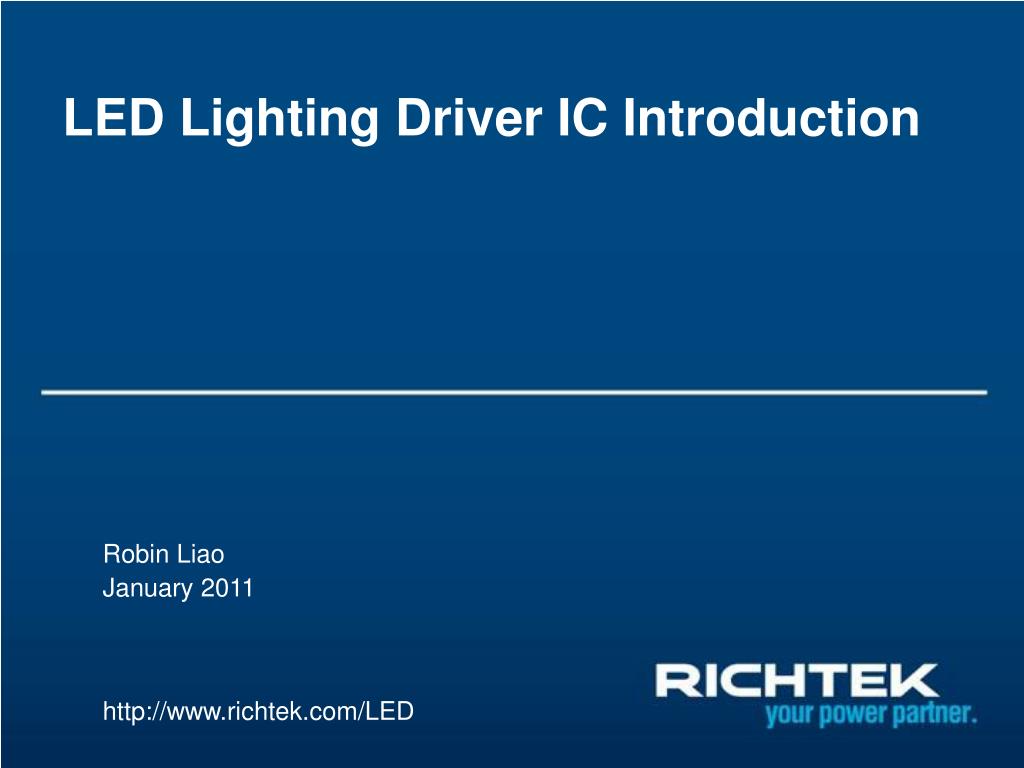 LED Lighting Driver IC Introduction

Robin Liao
January 2011

http://www.richtek.com/LED

RICHTEK
your power partner.